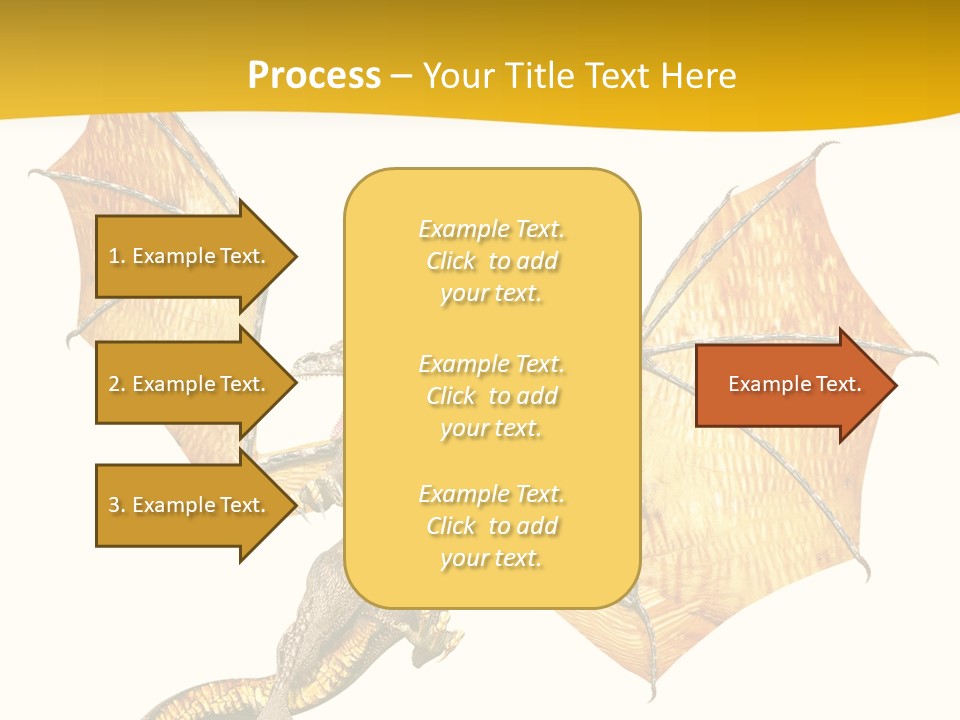 Process – Your Title Text Here

1. Example Text.

2. Example Text.

3. Example Text.

Example Text. Click to add your text.

Example Text. Click to add your text.

Example Text. Click to add your text.

Example Text.